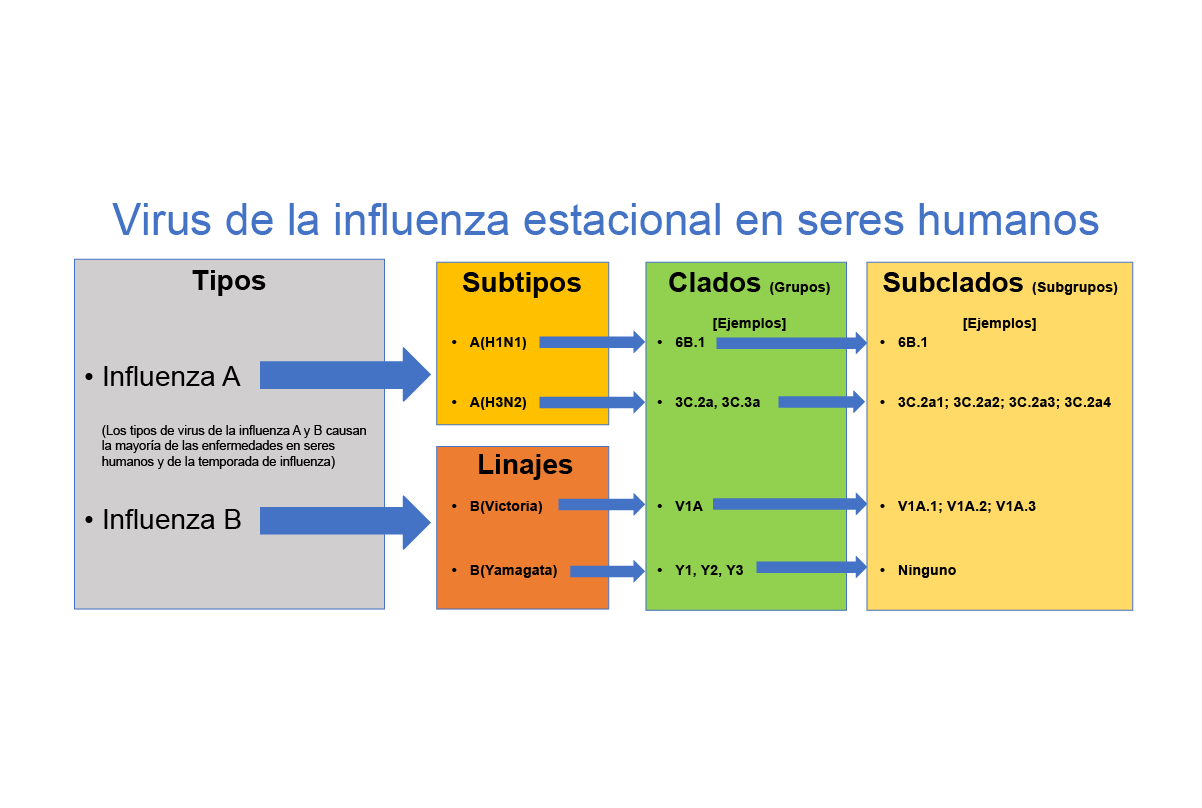 Virus de la influenza estacional en seres humanos

Tipos

• Influenza A

(Los tipos de virus de la influenza A y B causan la mayoría de las enfermedades en seres humanos y de la temporada de influenza)

• Influenza B

Subtipos

• A(H1N1)

• A(H3N2)

Linajes

• B(Victoria)

• B(Yamagata)

Clados (Grupos)

[Ejemplos]

• 6B.1

• 3C.2a, 3C.3a

• V1A

• Y1, Y2, Y3

Subclados (Subgrupos)

[Ejemplos]

• 6B.1

• 3C.2a1; 3C.2a2; 3C.2a3; 3C.2a4

• V1A.1; V1A.2; V1A.3

• Ninguno